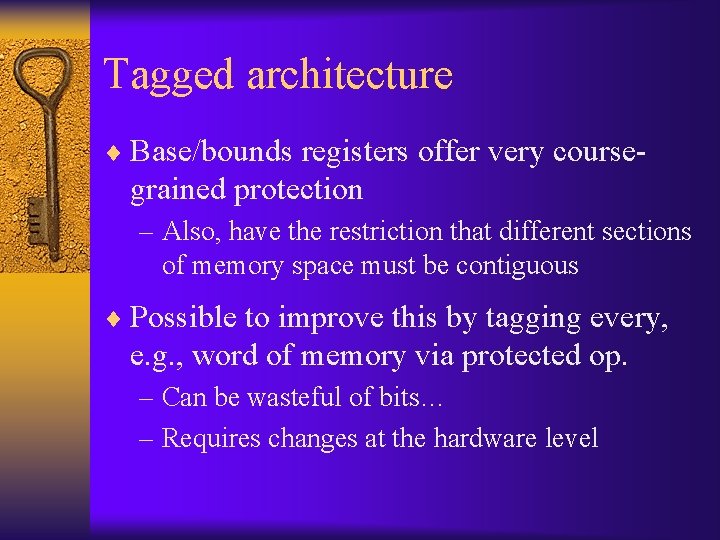 Tagged architecture

♦ Base/bounds registers offer very course-grained protection

– Also, have the restriction that different sections of memory space must be contiguous

♦ Possible to improve this by tagging every, e.g., word of memory via protected op.

– Can be wasteful of bits…

– Requires changes at the hardware level